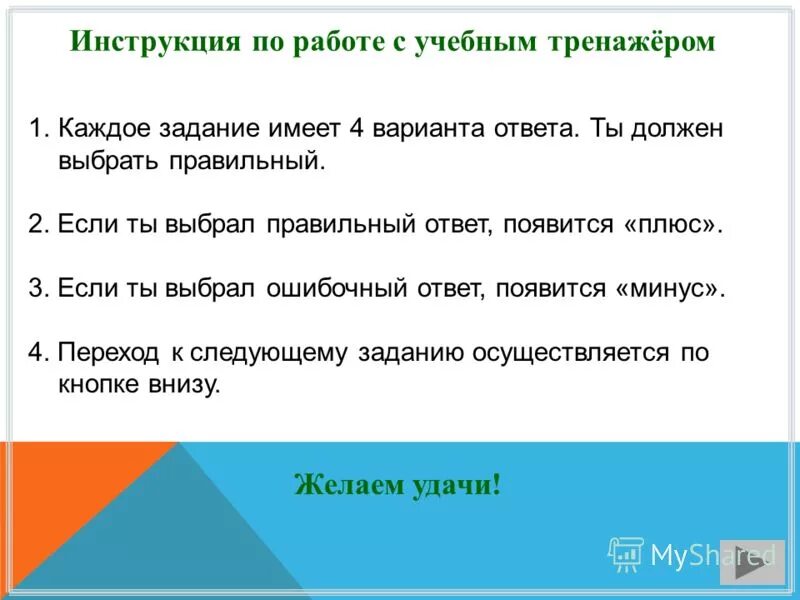 Инструкция по работе с учебным тренажёром

1. Каждое задание имеет 4 варианта ответа. Ты должен выбрать правильный.

2. Если ты выбрал правильный ответ, появится «плюс».

3. Если ты выбрал ошибочный ответ, появится «минус».

4. Переход к следующему заданию осуществляется по кнопке внизу.

Желаем удачи!

MyShared